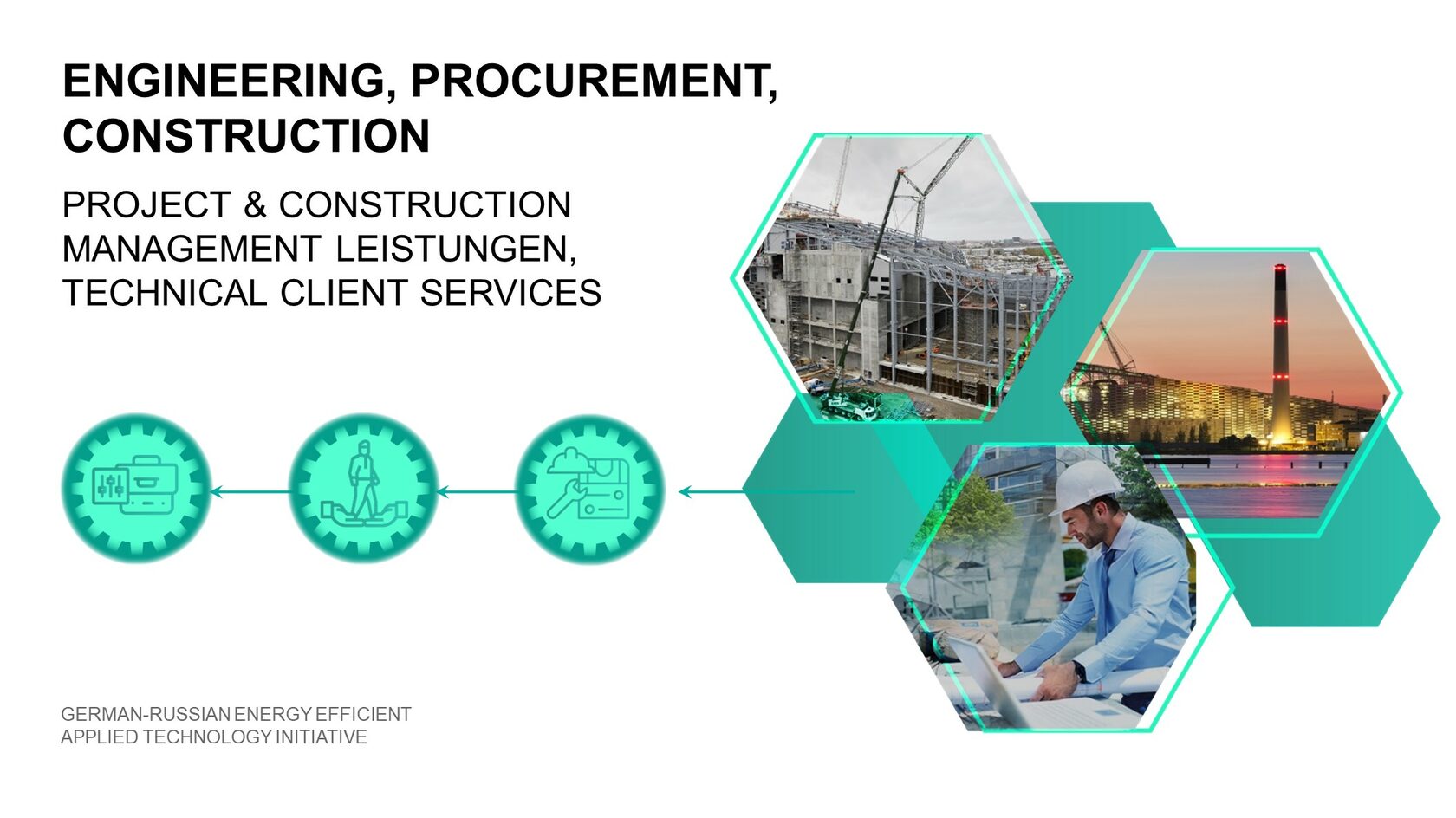 ENGINEERING, PROCUREMENT, CONSTRUCTION

PROJECT & CONSTRUCTION MANAGEMENT LEISTUNGEN, TECHNICAL CLIENT SERVICES

GERMAN-RUSSIAN ENERGY EFFICIENT APPLIED TECHNOLOGY INITIATIVE